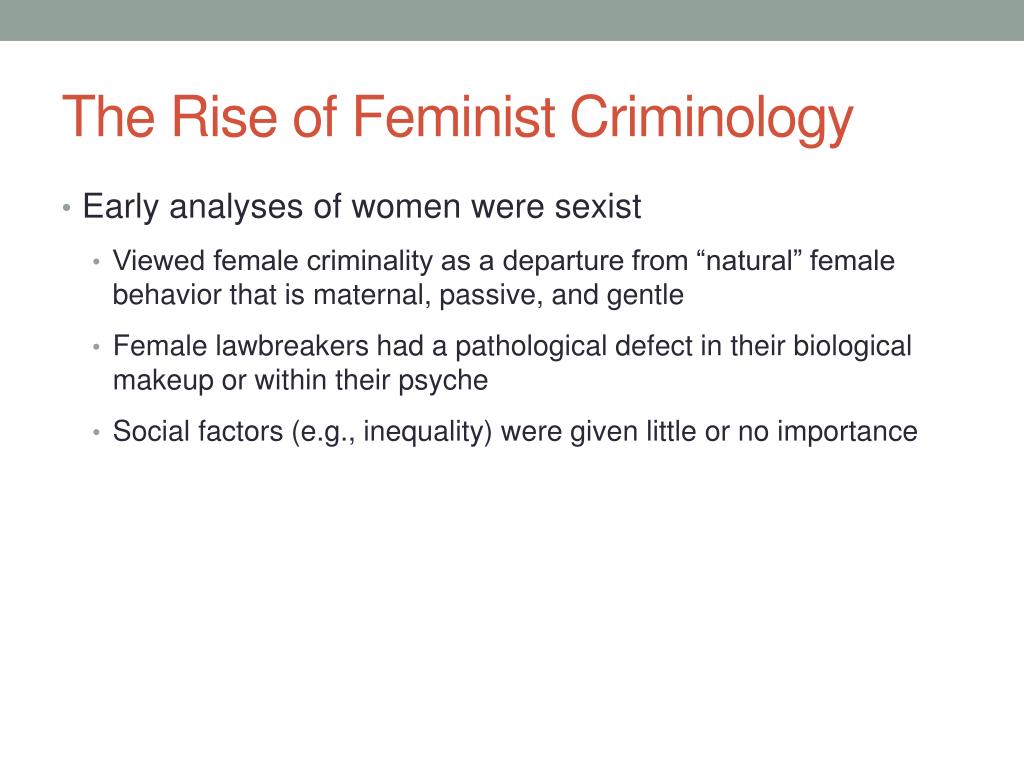 The Rise of Feminist Criminology

• Early analyses of women were sexist
  • Viewed female criminality as a departure from “natural” female behavior that is maternal, passive, and gentle
  • Female lawbreakers had a pathological defect in their biological makeup or within their psyche
  • Social factors (e.g., inequality) were given little or no importance